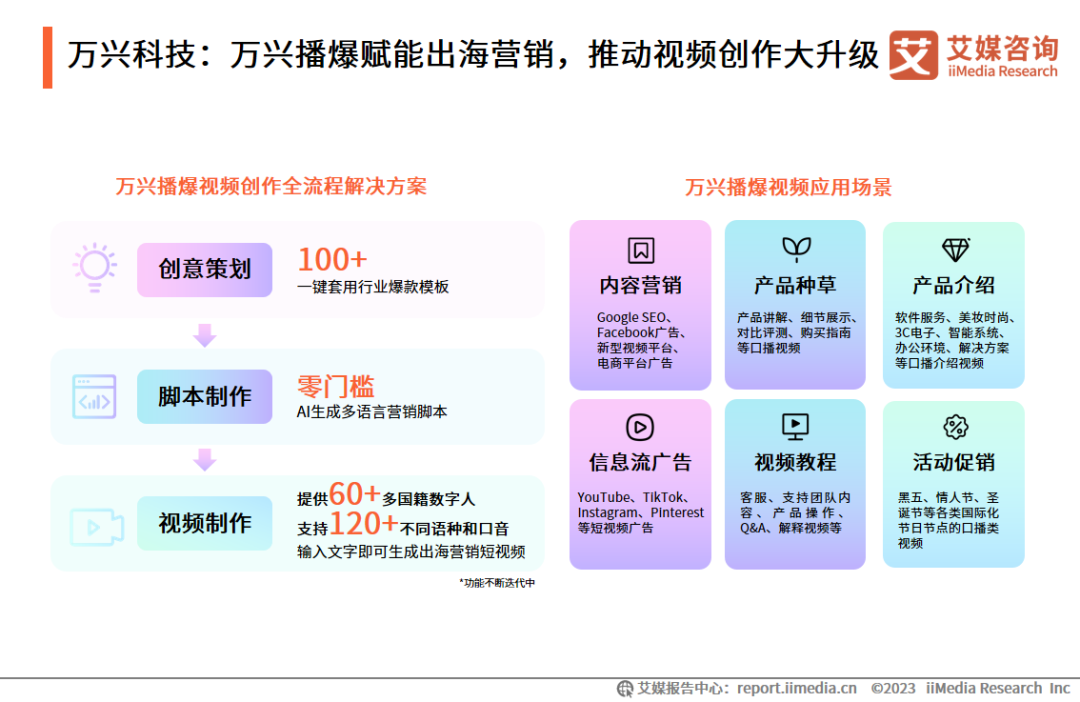 万兴科技：万兴播爆赋能出海营销，推动视频创作大升级

艾媒咨询
iiMedia Research

万兴播爆视频创作全流程解决方案

创意策划
100+
一键套用行业爆款模板

脚本制作
零门槛
AI生成多语言营销脚本

视频制作
提供60+多国籍数字人
支持120+不同语种和口音
输入文字即可生成出海营销短视频

*功能不断迭代中

万兴播爆视频应用场景

内容营销
Google SEO、Facebook广告、新型视频平台、电商平台广告

产品种草
产品讲解、细节展示、对比评测、购买指南等口播视频

产品介绍
软件服务、美妆时尚、3C电子、智能系统、办公环境、解决方案等口播介绍视频

信息流广告
YouTube、TikTok、Instagram、Pinterest等短视频广告

视频教程
客服、支持团队内容、产品操作、Q&A、解释视频等

活动促销
黑五、情人节、圣诞节等各类国际化节日节点的口播类视频

艾媒报告中心：report.iimedia.cn ©2023 iiMedia Research Inc